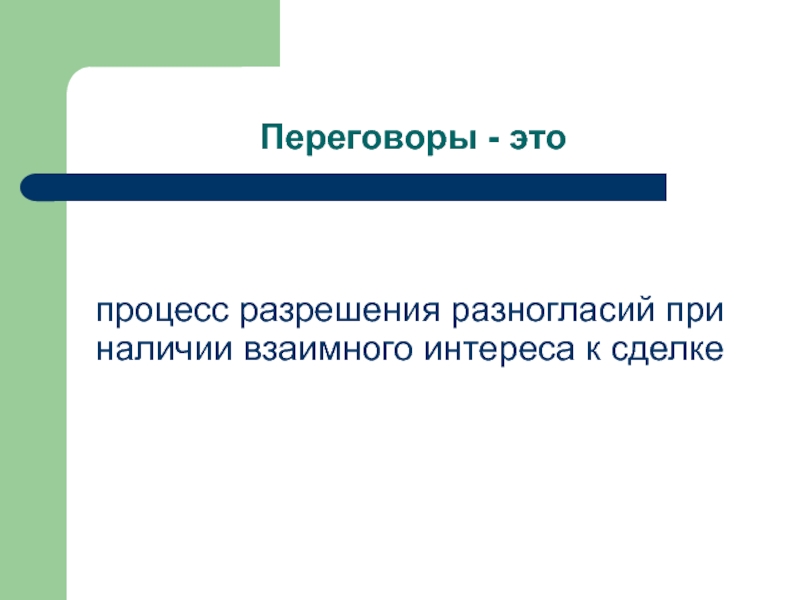 Переговоры - это

процесс разрешения разногласий при наличии взаимного интереса к сделке